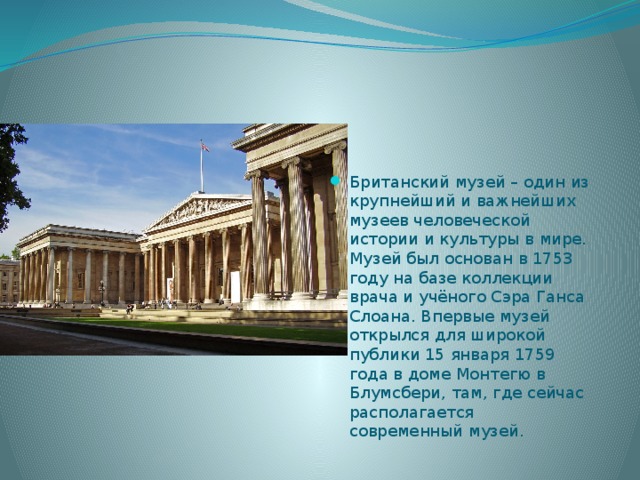 Британский музей – один из крупнейший и важнейших музеев человеческой истории и культуры в мире. Музей был основан в 1753 году на базе коллекции врача и учёного Сэра Ганса Слоана. Впервые музей открылся для широкой публики 15 января 1759 года в доме Монтегю в Блумсбери, там, где сейчас располагается современный музей.